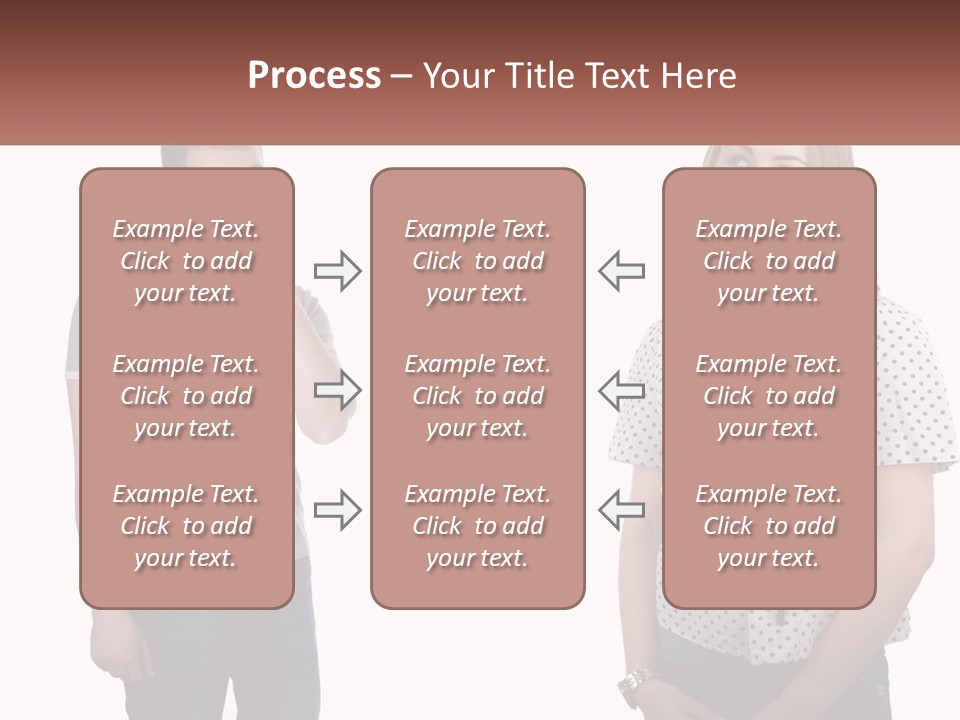 Process – Your Title Text Here

Example Text. Click to add your text.

Example Text. Click to add your text.

Example Text. Click to add your text.

Example Text. Click to add your text.

Example Text. Click to add your text.

Example Text. Click to add your text.

Example Text. Click to add your text.

Example Text. Click to add your text.

Example Text. Click to add your text.